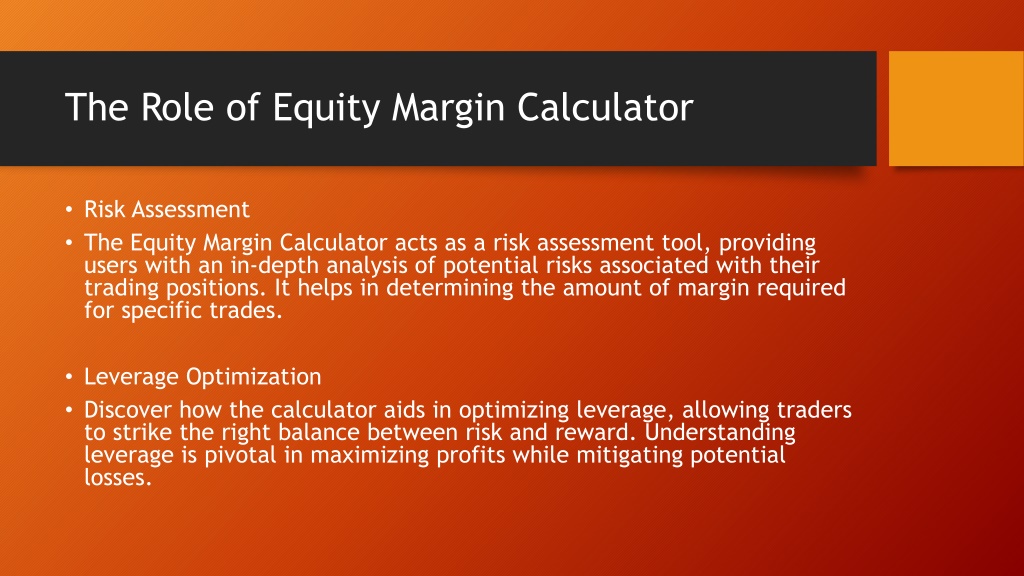 The Role of Equity Margin Calculator

• Risk Assessment
• The Equity Margin Calculator acts as a risk assessment tool, providing users with an in-depth analysis of potential risks associated with their trading positions. It helps in determining the amount of margin required for specific trades.

• Leverage Optimization
• Discover how the calculator aids in optimizing leverage, allowing traders to strike the right balance between risk and reward. Understanding leverage is pivotal in maximizing profits while mitigating potential losses.